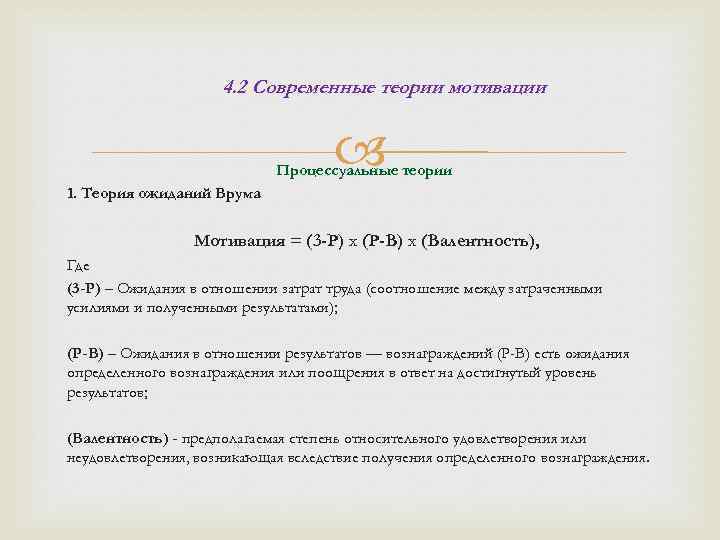 4.2 Современные теории мотивации

Процессуальные теории

1. Теория ожиданий Врума

Мотивация = (З-Р) х (Р-В) х (Валентность),

Где

(З-Р) – Ожидания в отношении затрат труда (соотношение между затраченными усилиями и полученными результатами);

(Р-В) – Ожидания в отношении результатов — вознаграждений (Р-В) есть ожидания определенного вознаграждения или поощрения в ответ на достигнутый уровень результатов;

(Валентность) - предполагаемая степень относительного удовлетворения или неудовлетворения, возникающая вследствие получения определенного вознаграждения.